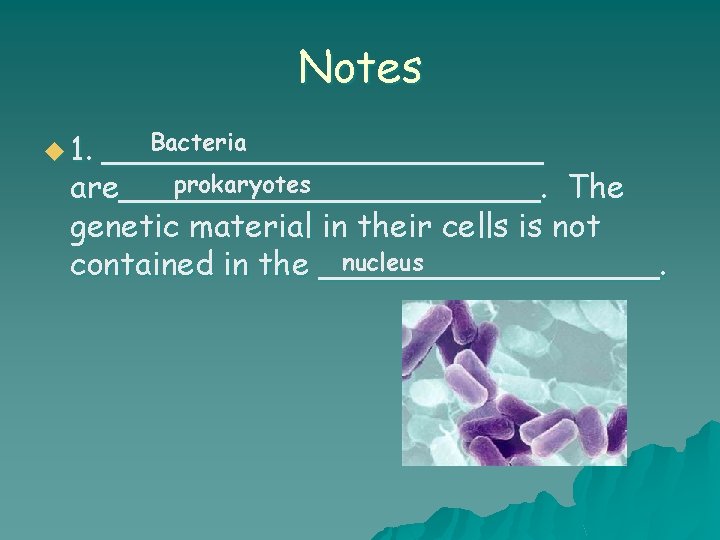 Notes

1. Bacteria are prokaryotes. The genetic material in their cells is not contained in the nucleus.